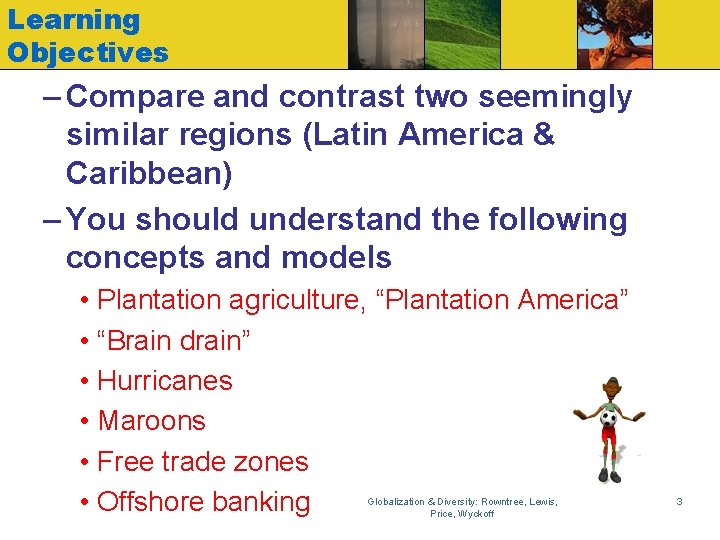 Learning Objectives

– Compare and contrast two seemingly similar regions (Latin America & Caribbean)

– You should understand the following concepts and models

• Plantation agriculture, “Plantation America”

• “Brain drain”

• Hurricanes

• Maroons

• Free trade zones

• Offshore banking

Globalization & Diversity: Rowntree, Lewis, Price, Wyckoff

3